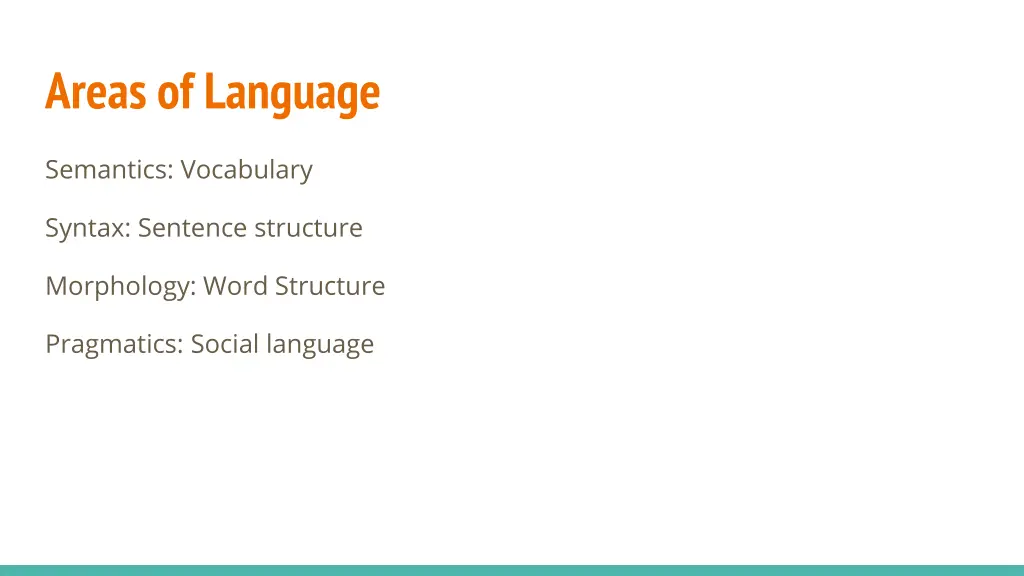 Areas of Language

Semantics: Vocabulary

Syntax: Sentence structure

Morphology: Word Structure

Pragmatics: Social language